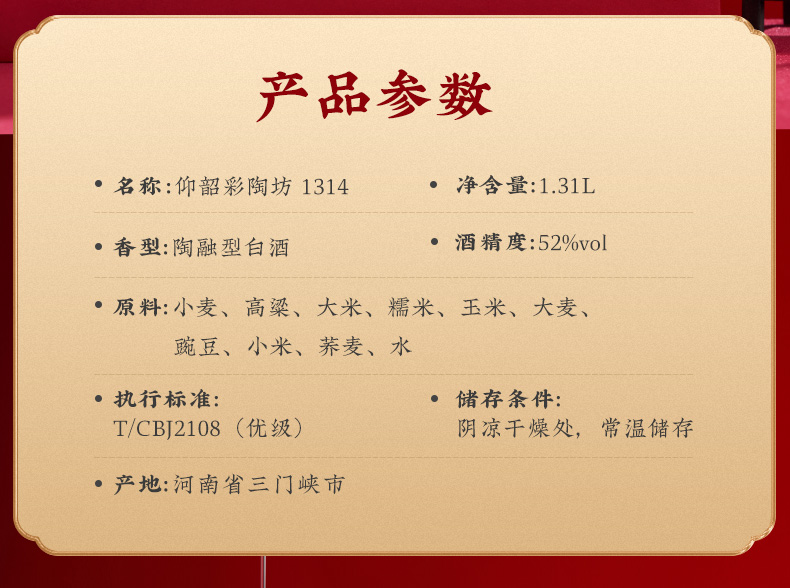 产品参数

• 名称:仰韶彩陶坊 1314

• 净含量:1.31L

• 香型:陶融型白酒

• 酒精度:52%vol

• 原料:小麦、高粱、大米、糯米、玉米、大麦、豌豆、小米、荞麦、水

• 执行标准:
T/CBJ2108（优级）

• 储存条件:
阴凉干燥处，常温储存

• 产地:河南省三门峡市